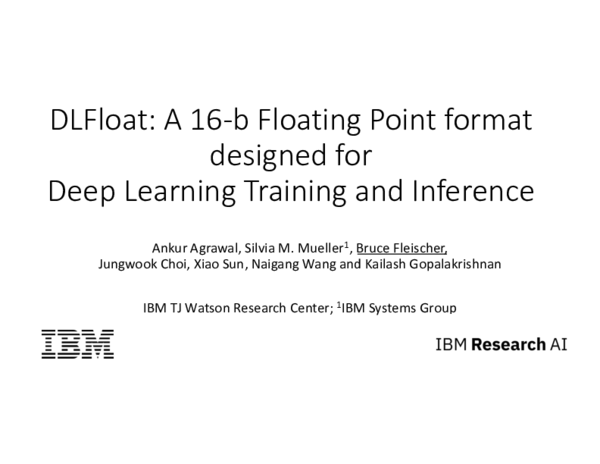 DLFloat: A 16-b Floating Point format designed for Deep Learning Training and Inference

Ankur Agrawal, Silvia M. Mueller$^1$, Bruce Fleischer, Jungwook Choi, Xiao Sun, Naigang Wang and Kailash Gopalakrishnan

IBM TJ Watson Research Center; $^1$IBM Systems Group

IBM

IBM Research AI